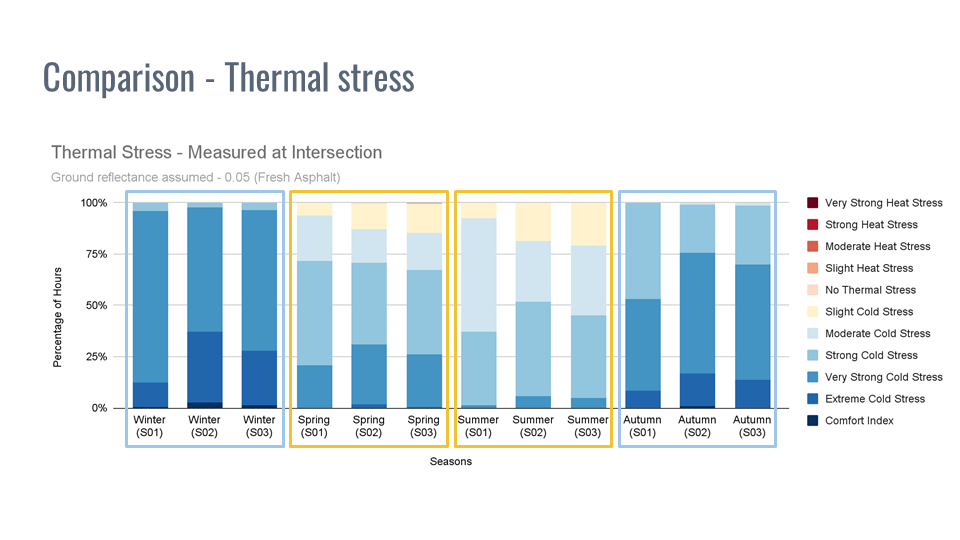 Comparison - Thermal stress

Thermal Stress - Measured at Intersection

Ground reflectance assumed - 0.05 (Fresh Asphalt)

Percentage of Hours

100%
75%
50%
25%
0%

Winter (S01)
Winter (S02)
Winter (S03)
Spring (S01)
Spring (S02)
Spring (S03)
Summer (S01)
Summer (S02)
Summer (S03)
Autumn (S01)
Autumn (S02)
Autumn (S03)

Seasons

Very Strong Heat Stress
Strong Heat Stress
Moderate Heat Stress
Slight Heat Stress
No Thermal Stress
Slight Cold Stress
Moderate Cold Stress
Strong Cold Stress
Very Strong Cold Stress
Extreme Cold Stress
Comfort Index